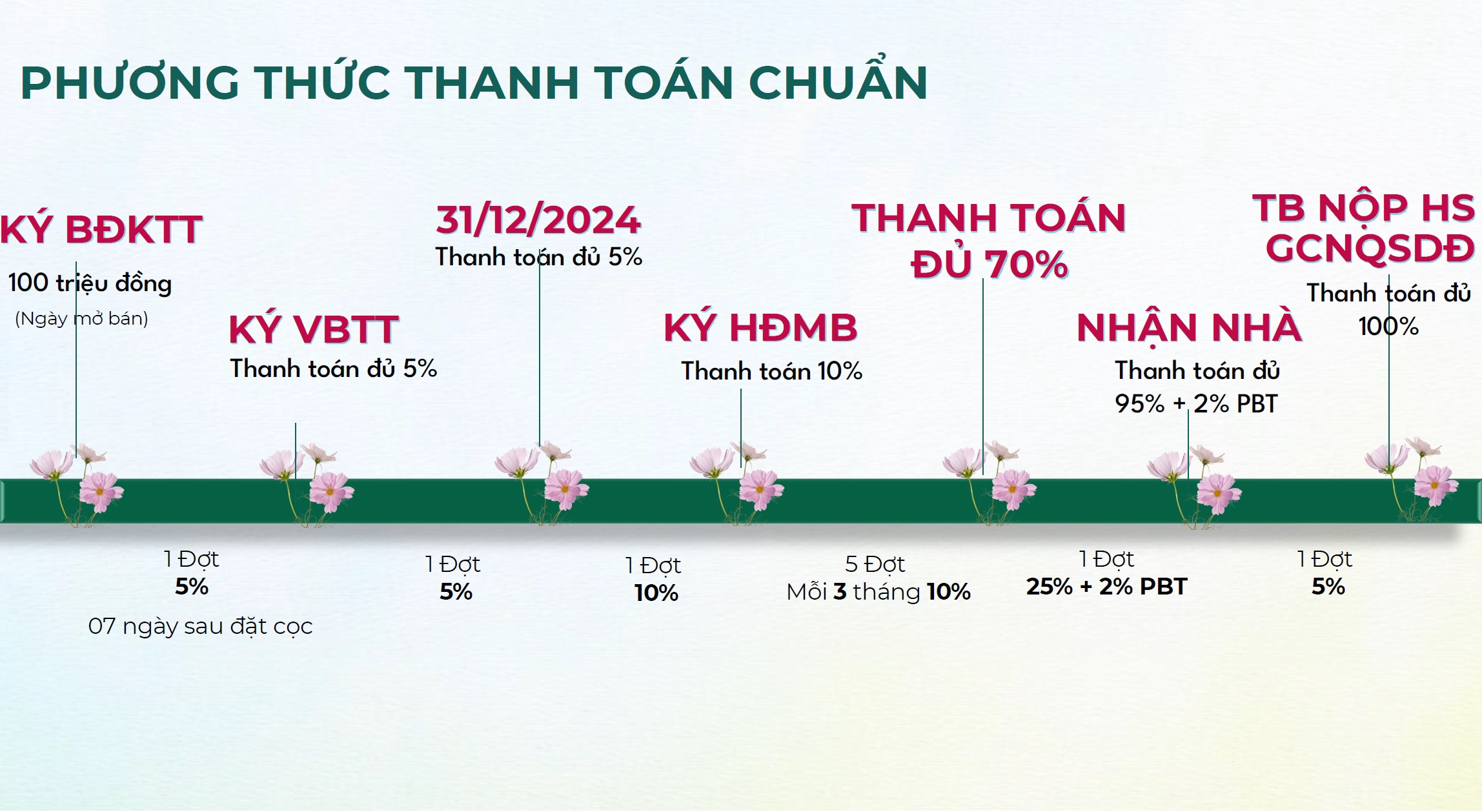 PHƯƠNG THỨC THANH TOÁN CHUẨN

KÝ BĐKTT
100 triệu đồng
(Ngày mở bán)

KÝ VBTT
Thanh toán đủ 5%

31/12/2024
Thanh toán đủ 5%

KÝ HĐMB
Thanh toán 10%

THANH TOÁN ĐỦ 70%

NHẬN NHÀ
Thanh toán đủ 95% + 2% PBT

TB NỘP HS GCNQSDĐ
Thanh toán đủ 100%

1 Đợt
5%
07 ngày sau đặt cọc

1 Đợt
5%

1 Đợt
10%

5 Đợt
Mỗi 3 tháng 10%

1 Đợt
25% + 2% PBT

1 Đợt
5%